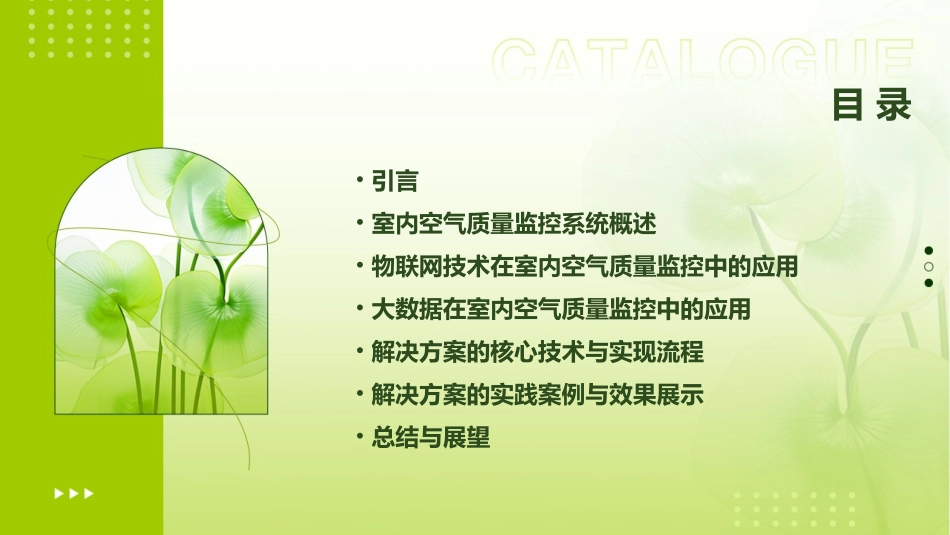 CATALOGUE
目录

• 引言
• 室内空气质量监控系统概述
• 物联网技术在室内空气质量监控中的应用
• 大数据在室内空气质量监控中的应用
• 解决方案的核心技术与实现流程
• 解决方案的实践案例与效果展示
• 总结与展望